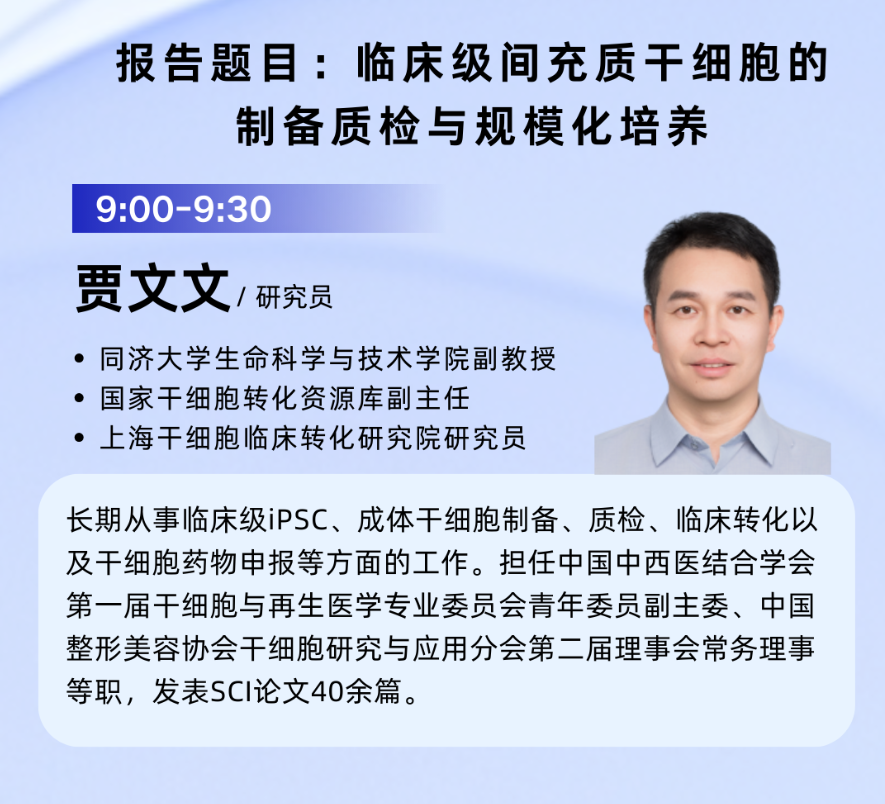 报告题目：临床级间充质干细胞的制备质检与规模化培养

9:00-9:30

贾文文 / 研究员

• 同济大学生命科学与技术学院副教授
• 国家干细胞转化资源库副主任
• 上海干细胞临床转化研究院研究员

长期从事临床级iPSC、成体干细胞制备、质检、临床转化以及干细胞药物申报等方面的工作。担任中国中西医结合学会第一届干细胞与再生医学专业委员会青年委员副主委、中国整形美容协会干细胞研究与应用分会第二届理事会常务理事等职，发表SCI论文40余篇。